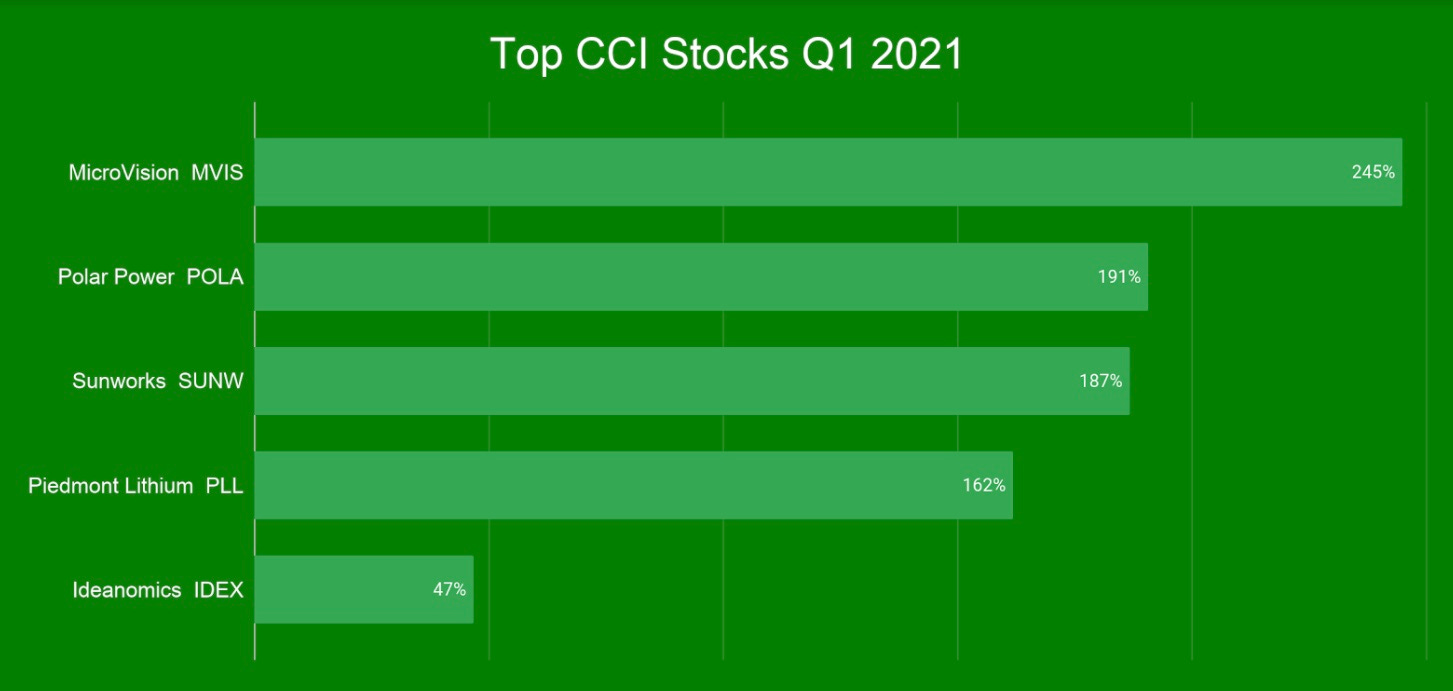 Top CCI Stocks Q1 2021

MicroVision MVIS 245%
Polar Power POLA 191%
Sunworks SUNW 187%
Piedmont Lithium PLL 162%
Ideanomics IDEX 47%